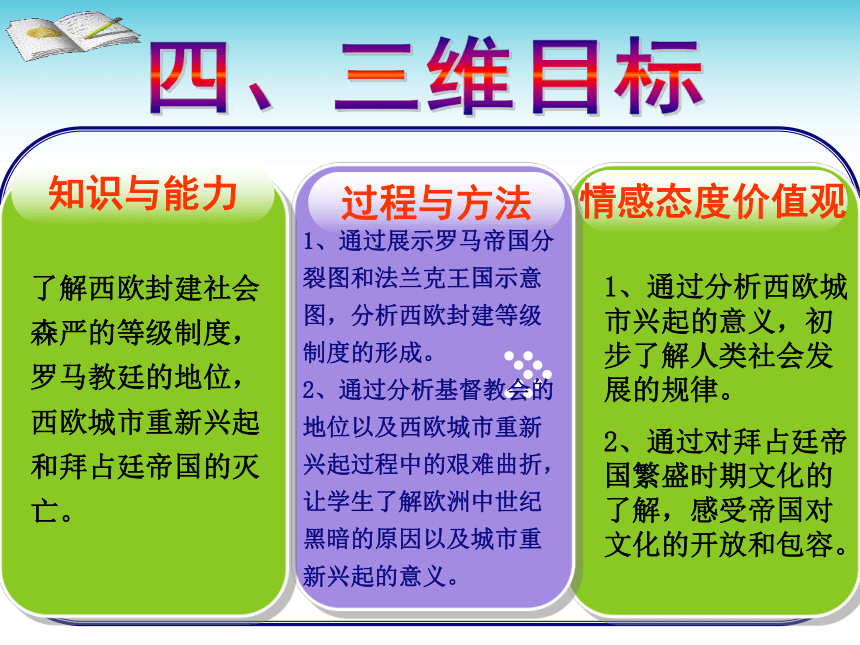 四、三维目标

知识与能力

了解西欧封建社会森严的等级制度，罗马教廷的地位，西欧城市重新兴起和拜占廷帝国的灭亡。

过程与方法

1、通过展示罗马帝国分裂图和法兰克王国示意图，分析西欧封建等级制度的形成。

2、通过分析基督教会的地位以及西欧城市重新兴起过程中的艰难曲折，让学生了解欧洲中世纪黑暗的原因以及城市重新兴起的意义。

情感态度价值观

1、通过分析西欧城市兴起的意义，初步了解人类社会发展的规律。

2、通过对拜占廷帝国繁盛时期文化的了解，感受帝国对文化的开放和包容。